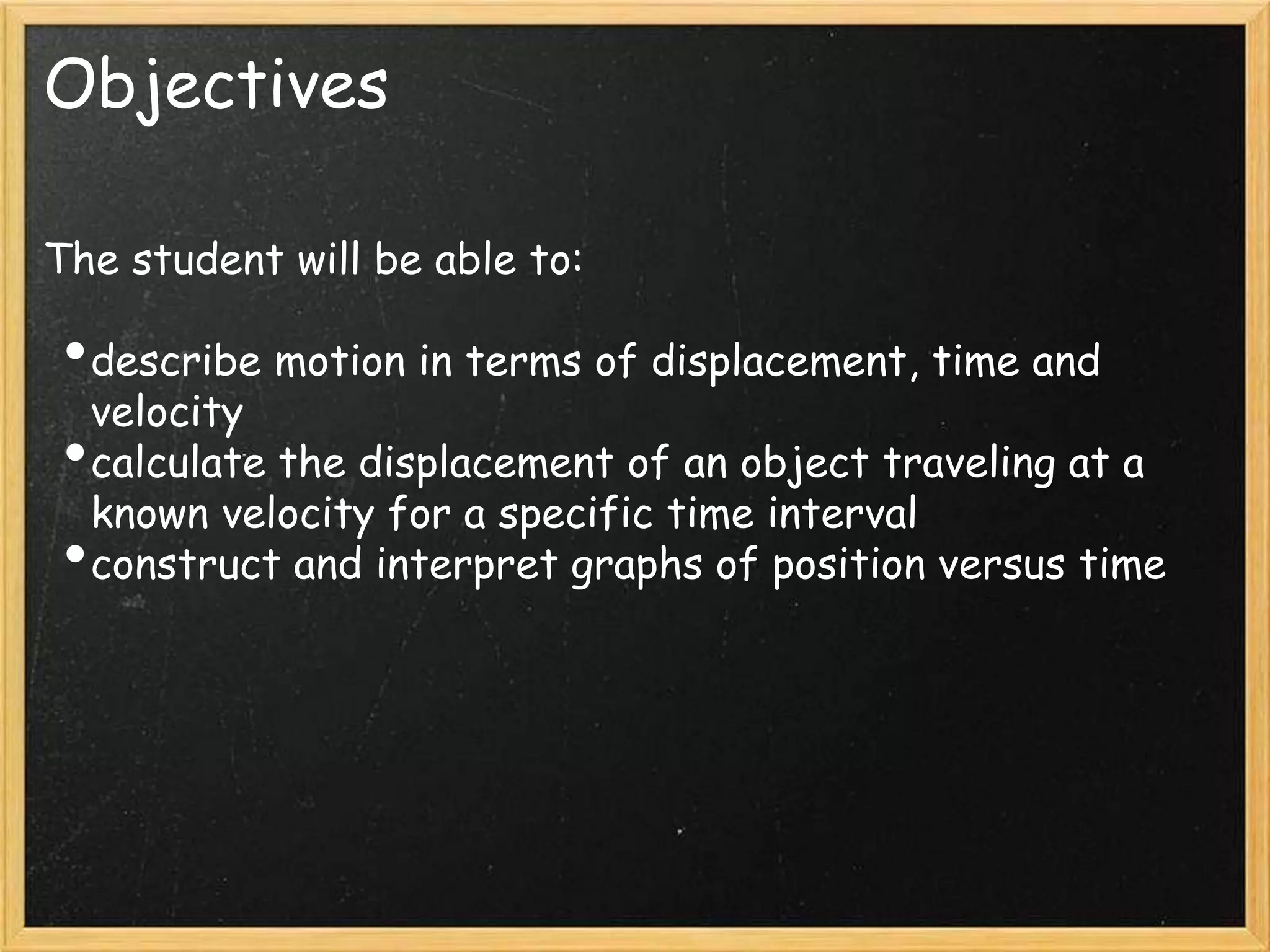 Objectives

The student will be able to:

• describe motion in terms of displacement, time and velocity
• calculate the displacement of an object traveling at a known velocity for a specific time interval
• construct and interpret graphs of position versus time